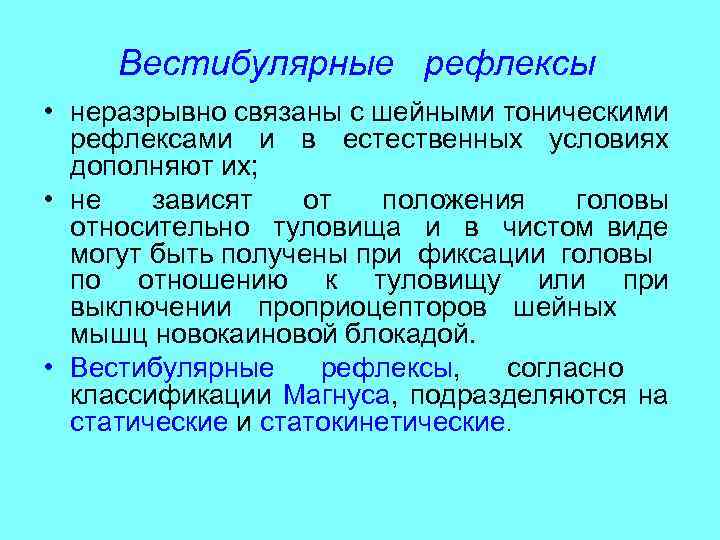 Вестибулярные рефлексы

• неразрывно связаны с шейными тоническими рефлексами и в естественных условиях дополняют их;

• не зависят от положения головы относительно туловища и в чистом виде могут быть получены при фиксации головы по отношению к туловищу или при выключении проприоцепторов шейных мышц новокаиновой блокадой.

• Вестибулярные рефлексы, согласно классификации Магнуса, подразделяются на статические и статокинетические.